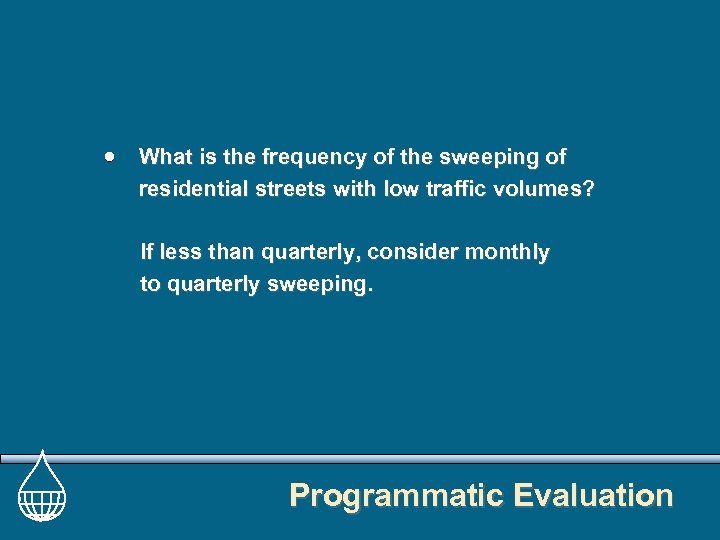 • What is the frequency of the sweeping of residential streets with low traffic volumes?

If less than quarterly, consider monthly to quarterly sweeping.

Programmatic Evaluation